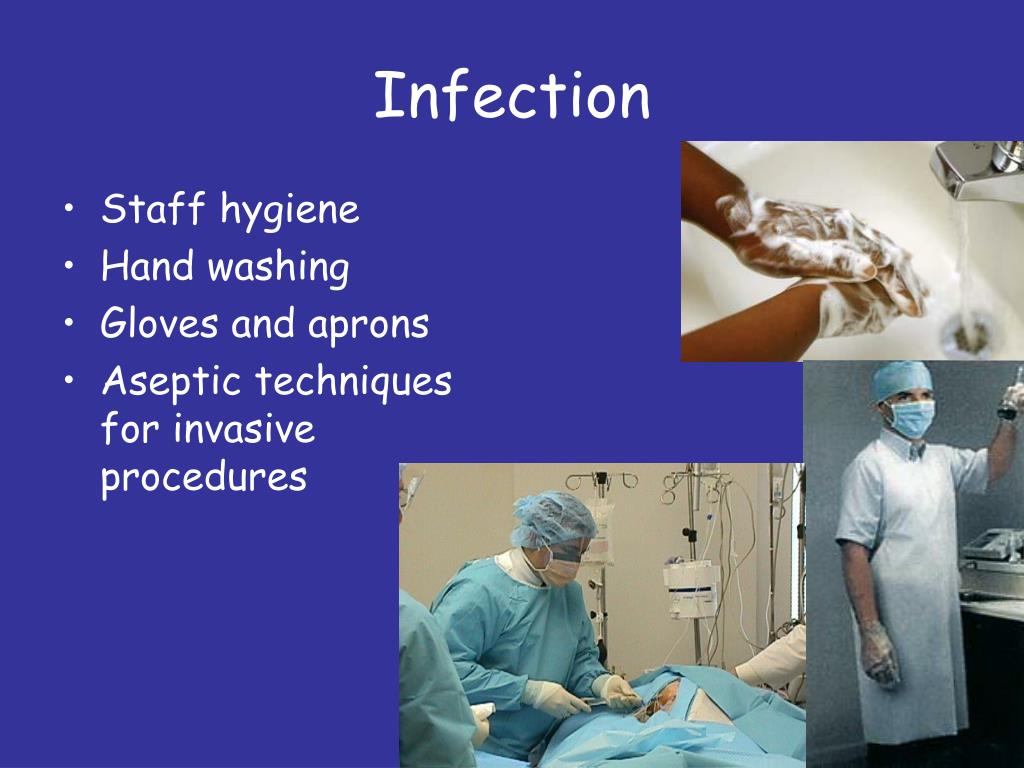 Infection

• Staff hygiene
• Hand washing
• Gloves and aprons
• Aseptic techniques for invasive procedures